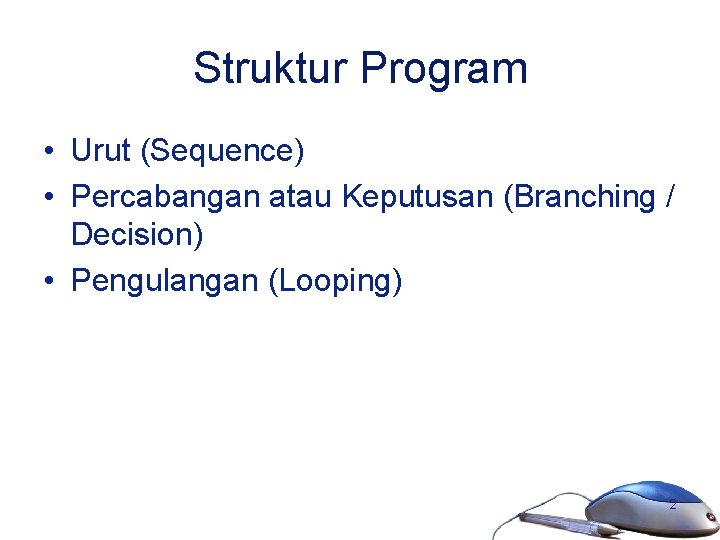 Struktur Program

• Urut (Sequence)
• Percabangan atau Keputusan (Branching / Decision)
• Pengulangan (Looping)

2